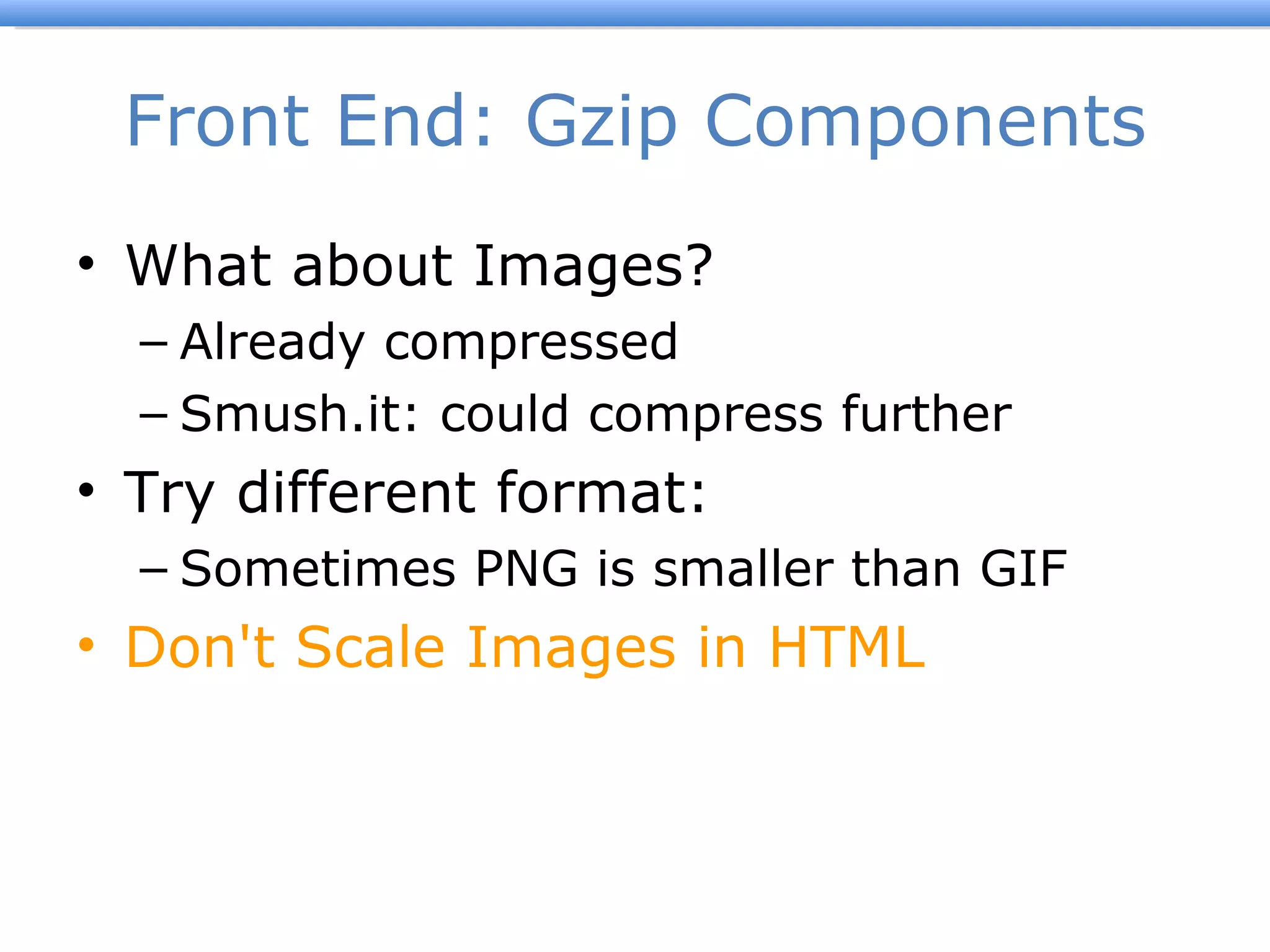 Front End: Gzip Components

• What about Images?
  – Already compressed
  – Smush.it: could compress further
• Try different format:
  – Sometimes PNG is smaller than GIF
• Don't Scale Images in HTML